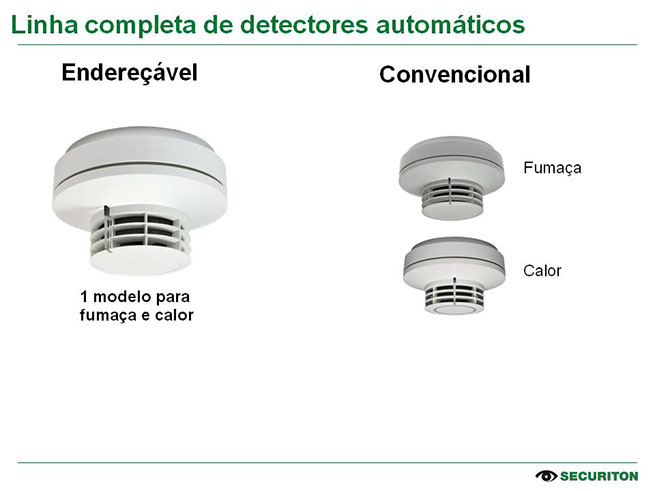 Linha completa de detectores automáticos

Endereçável

1 modelo para fumaça e calor

Convencional

Fumaça

Calor

SECURITON